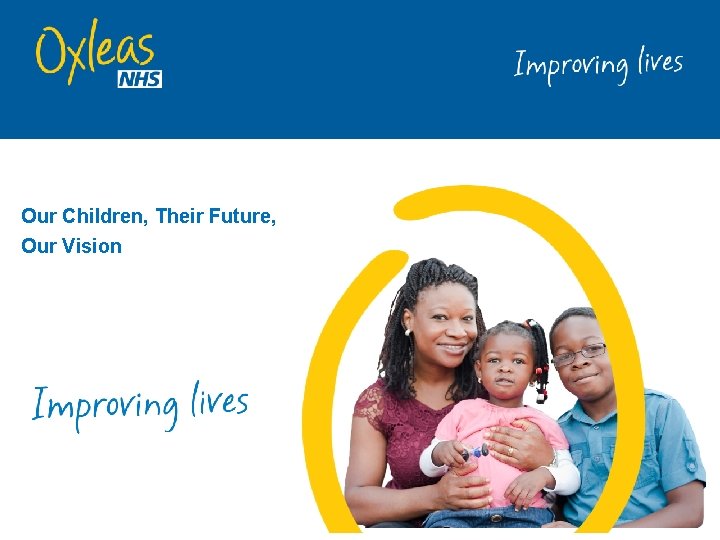 Oxleas NHS

Improving lives

Our Children, Their Future, Our Vision

Improving lives